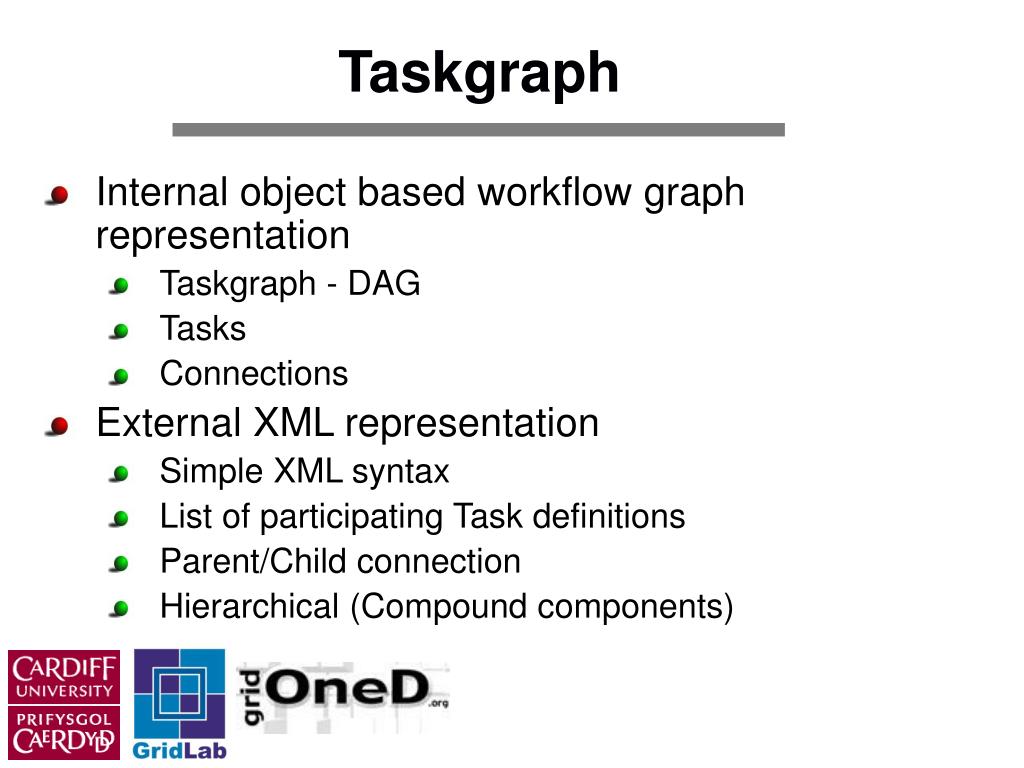 Taskgraph

Internal object based workflow graph representation

Taskgraph - DAG

Tasks

Connections

External XML representation

Simple XML syntax

List of participating Task definitions

Parent/Child connection

Hierarchical (Compound components)

CARDIFF UNIVERSITY

PRIFYSGOL CAERDYDD

GridLab

grid OneD .org